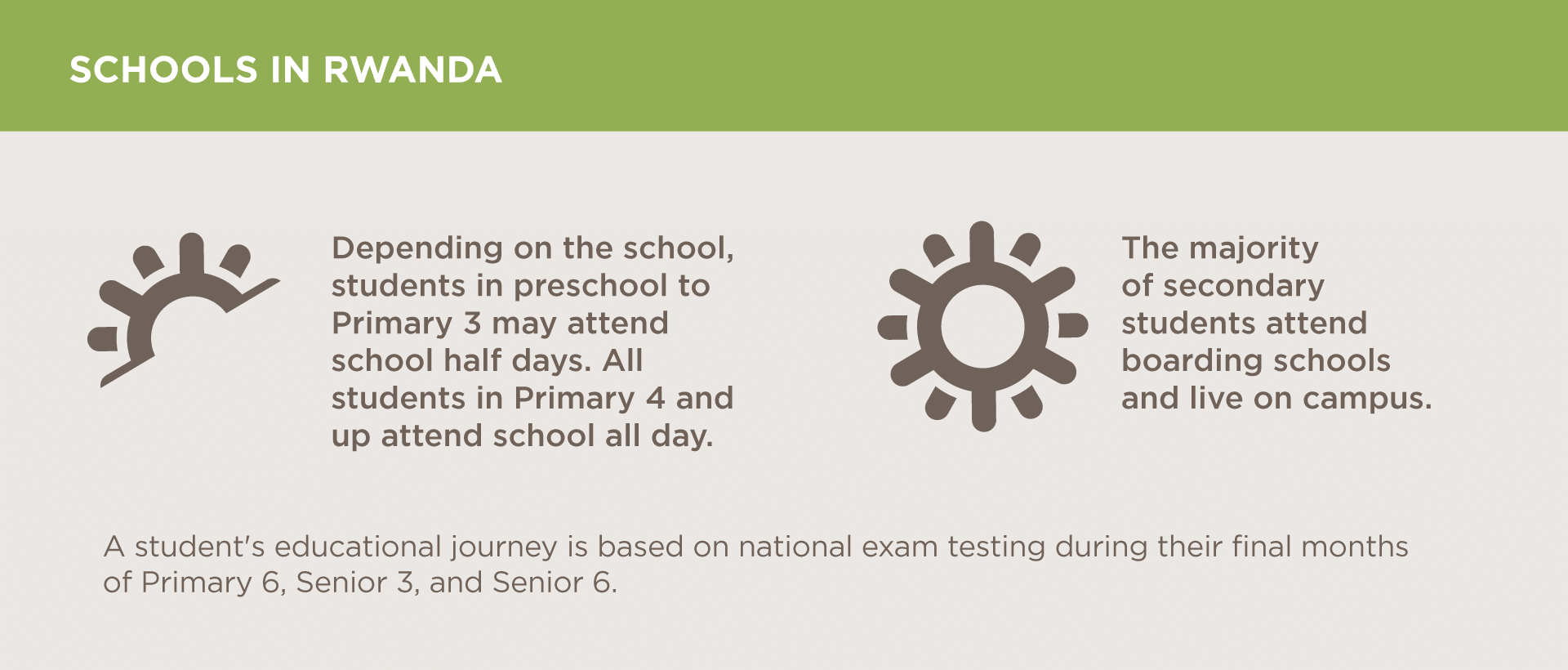 SCHOOLS IN RWANDA

Depending on the school, students in preschool to Primary 3 may attend school half days. All students in Primary 4 and up attend school all day.

The majority of secondary students attend boarding schools and live on campus.

A student's educational journey is based on national exam testing during their final months of Primary 6, Senior 3, and Senior 6.